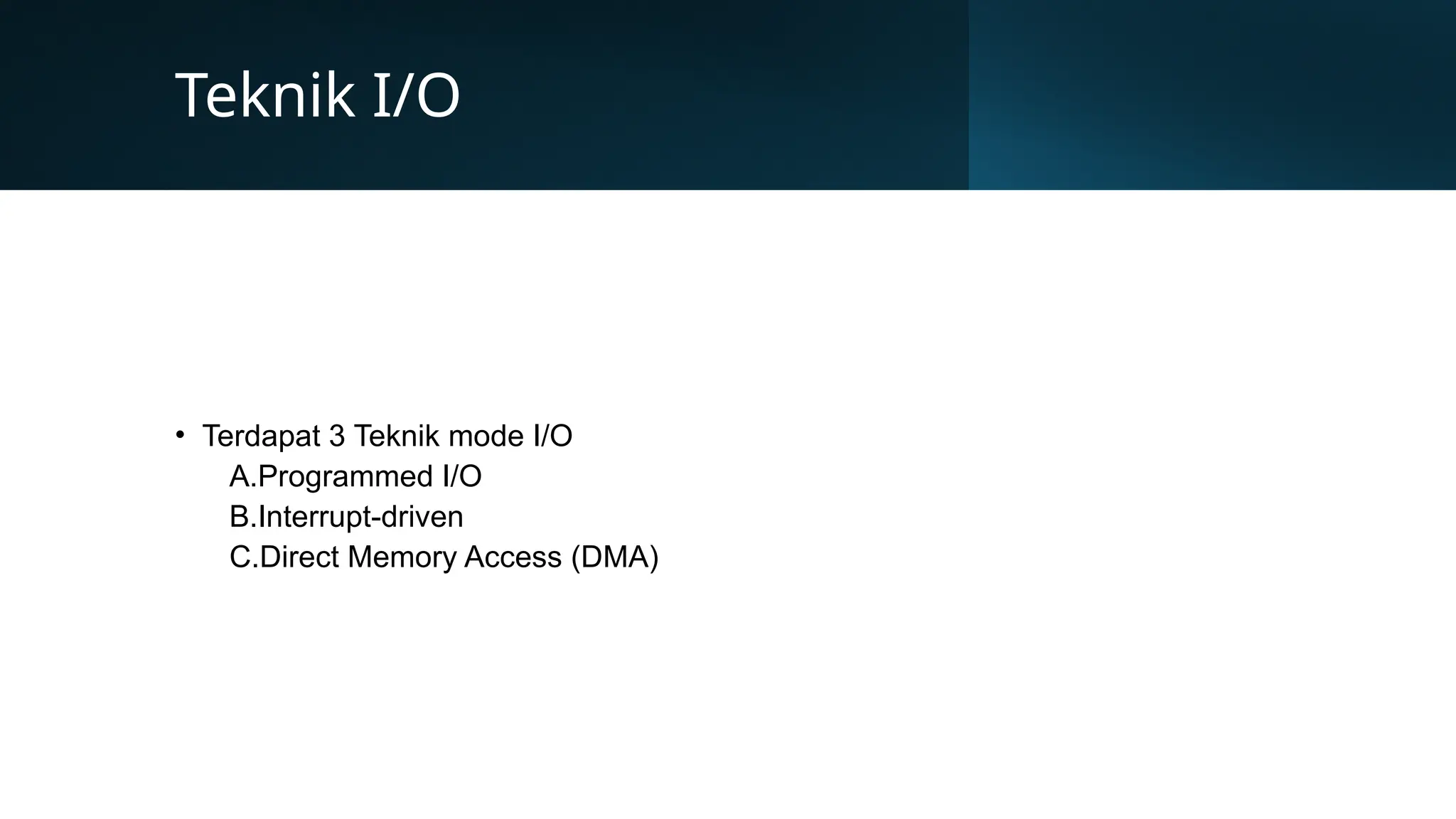 Teknik I/O

• Terdapat 3 Teknik mode I/O
A.Programmed I/O
B.Interrupt-driven
C.Direct Memory Access (DMA)